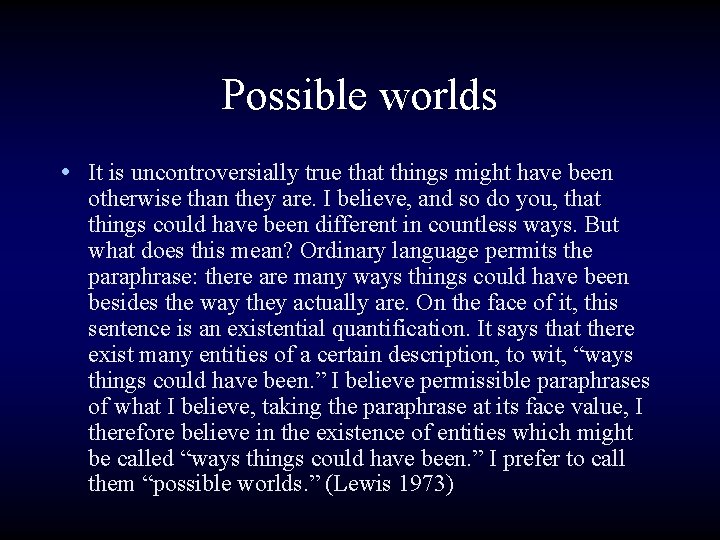 Possible worlds

• It is uncontroversially true that things might have been otherwise than they are. I believe, and so do you, that things could have been different in countless ways. But what does this mean? Ordinary language permits the paraphrase: there are many ways things could have been besides the way they actually are. On the face of it, this sentence is an existential quantification. It says that there exist many entities of a certain description, to wit, “ways things could have been.” I believe permissible paraphrases of what I believe, taking the paraphrase at its face value, I therefore believe in the existence of entities which might be called “ways things could have been.” I prefer to call them “possible worlds.” (Lewis 1973)